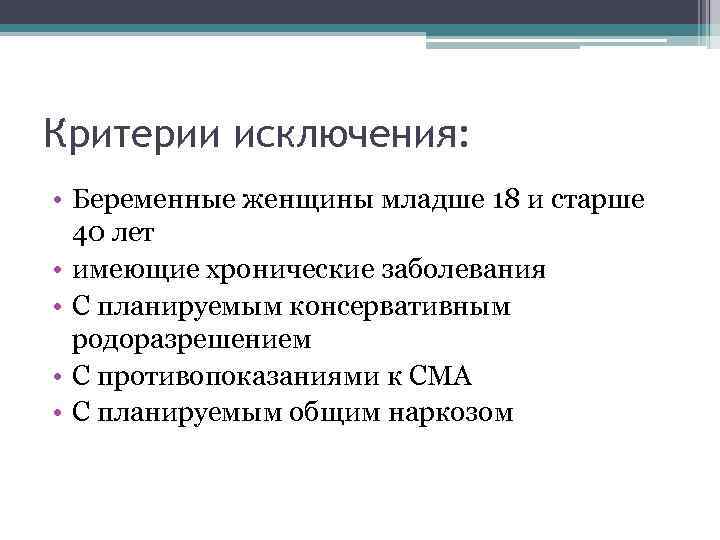 Критерии исключения:

• Беременные женщины младше 18 и старше 40 лет
• имеющие хронические заболевания
• С планируемым консервативным родоразрешением
• С противопоказаниями к СМА
• С планируемым общим наркозом